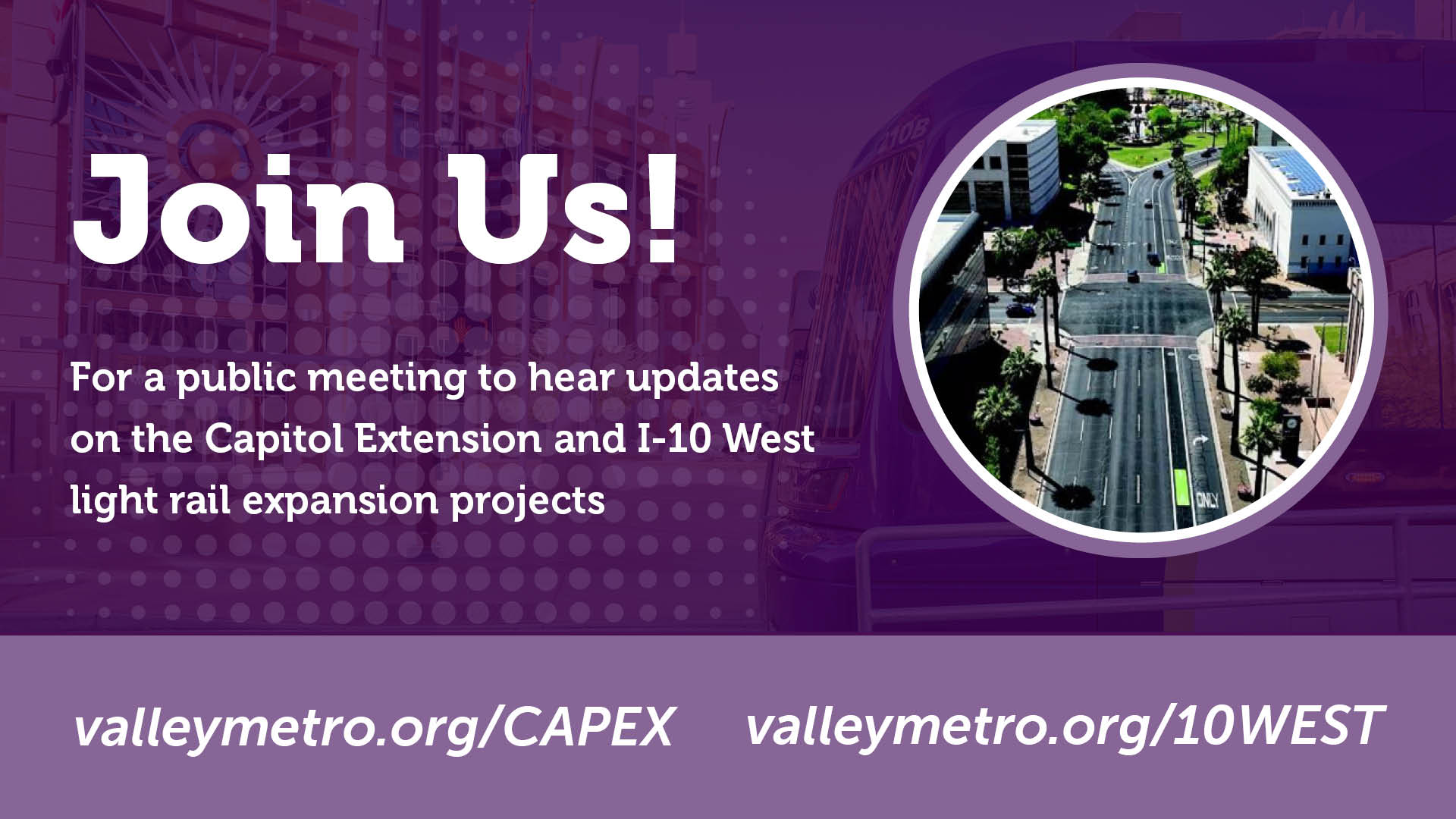 Join Us!

For a public meeting to hear updates on the Capitol Extension and I-10 West light rail expansion projects

ONLY

valleymetro.org/CAPEX valleymetro.org/10WEST